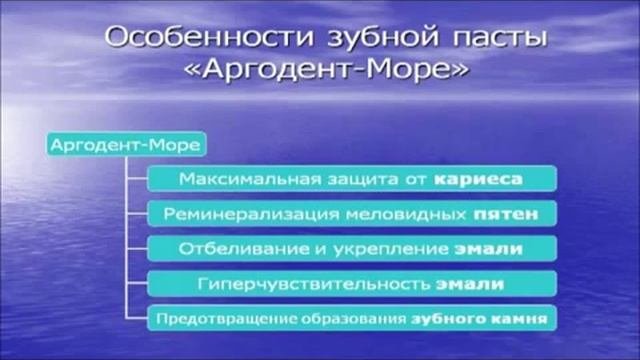 Особенности зубной пасты «Аргодент-Море»

Аргодент-Море

Максимальная защита от кариеса

Реминерализация меловидных пятен

Отбеливание и укрепление эмали

Гиперчувствительность эмали

Предотвращение образования зубного камня